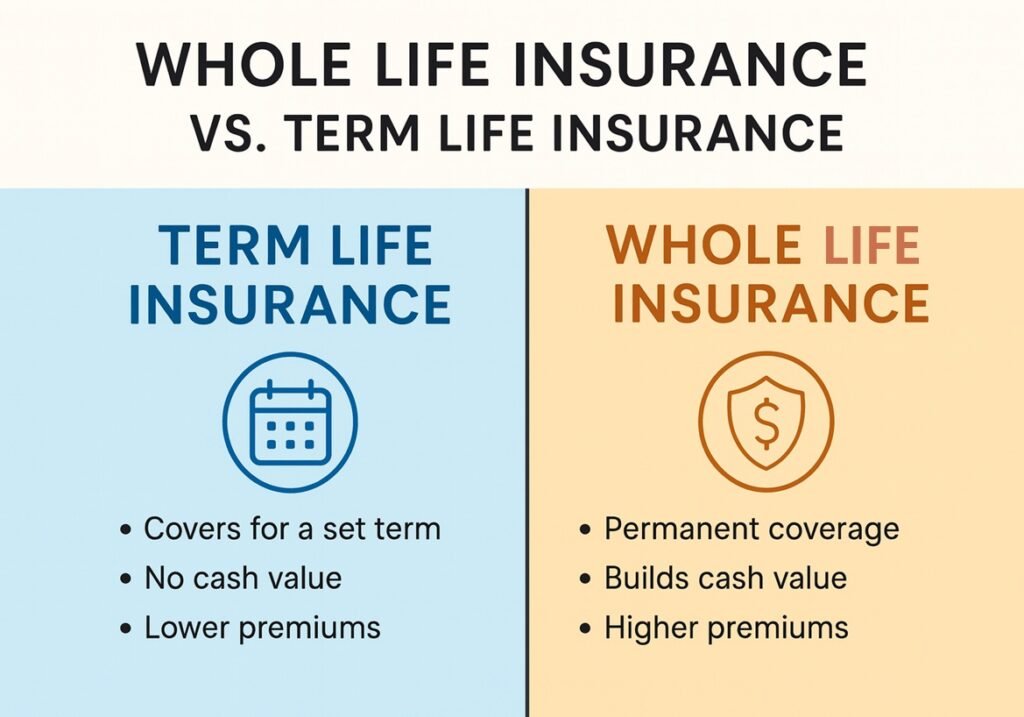 WHOLE LIFE INSURANCE
VS. TERM LIFE INSURANCE

TERM LIFE INSURANCE

• Covers for a set term
• No cash value
• Lower premiums

WHOLE LIFE INSURANCE

$

• Permanent coverage
• Builds cash value
• Higher premiums